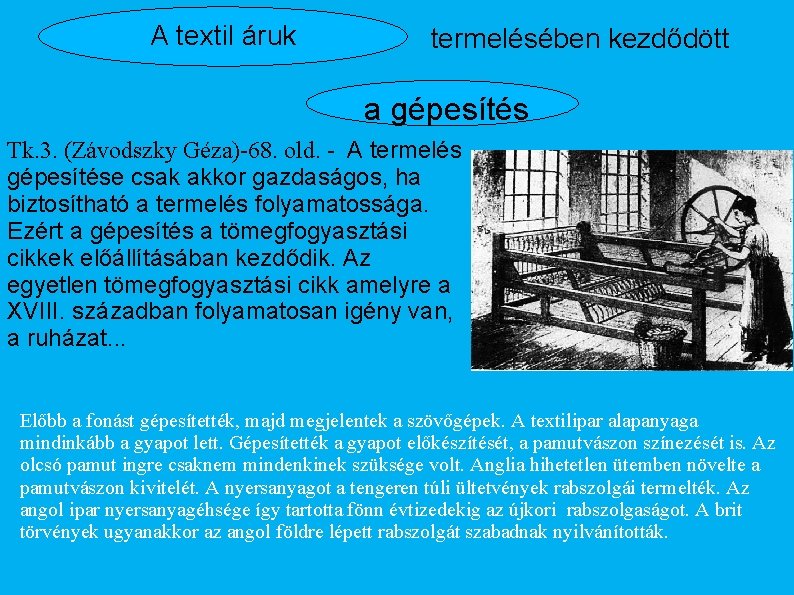 A textil áruk

termelésében kezdődött

a gépesítés

Tk.3. (Závodszky Géza)-68. old. - A termelés gépesítése csak akkor gazdaságos, ha biztosítható a termelés folyamatossága. Ezért a gépesítés a tömegfogyasztási cikkek előállításában kezdődik. Az egyetlen tömegfogyasztási cikk amelyre a XVIII. században folyamatosan igény van, a ruházat...

Előbb a fonást gépesítették, majd megjelentek a szövőgépek. A textilipar alapanyaga mindinkább a gyapot lett. Gépesítették a gyapot előkészítését, a pamutvászon színezését is. Az olcsó pamut ingre csaknem mindenkinek szüksége volt. Anglia hihetetlen ütemben növelte a pamutvászon kivitelét. A nyersanyagot a tengeren túli ültetvények rabszolgái termelték. Az angol ipar nyersanyagéhsége így tartotta fönn évtizedekig az újkori rabszolgaságot. A brit törvények ugyanakkor az angol földre lépett rabszolgát szabadnak nyilvánították.